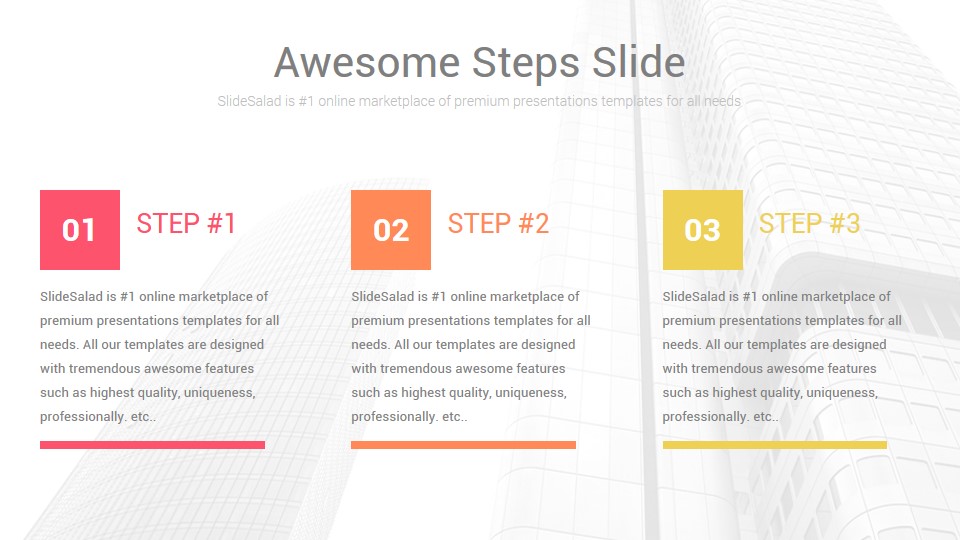 Awesome Steps Slide

SlideSalad is #1 online marketplace of premium presentations templates for all needs

01

STEP #1

SlideSalad is #1 online marketplace of premium presentations templates for all needs. All our templates are designed with tremendous awesome features such as highest quality, uniqueness, professionally. etc..

02

STEP #2

SlideSalad is #1 online marketplace of premium presentations templates for all needs. All our templates are designed with tremendous awesome features such as highest quality, uniqueness, professionally. etc..

03

STEP #3

SlideSalad is #1 online marketplace of premium presentations templates for all needs. All our templates are designed with tremendous awesome features such as highest quality, uniqueness, professionally. etc..